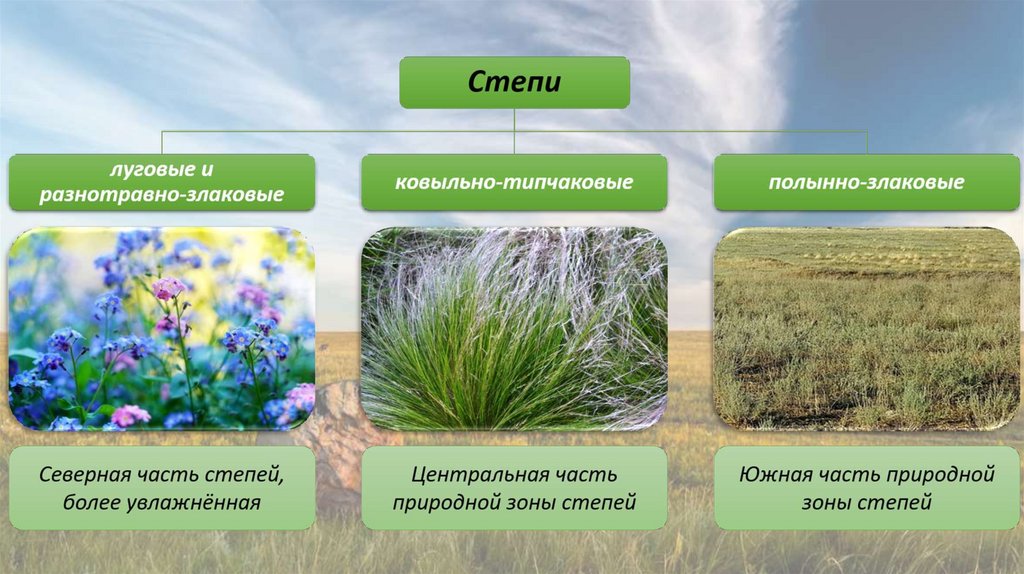 Степи

луговые и разнотравно-злаковые

ковыльно-типчаковые

полынно-злаковые

Северная часть степей, более увлажнённая

Центральная часть природной зоны степей

Южная часть природной зоны степей